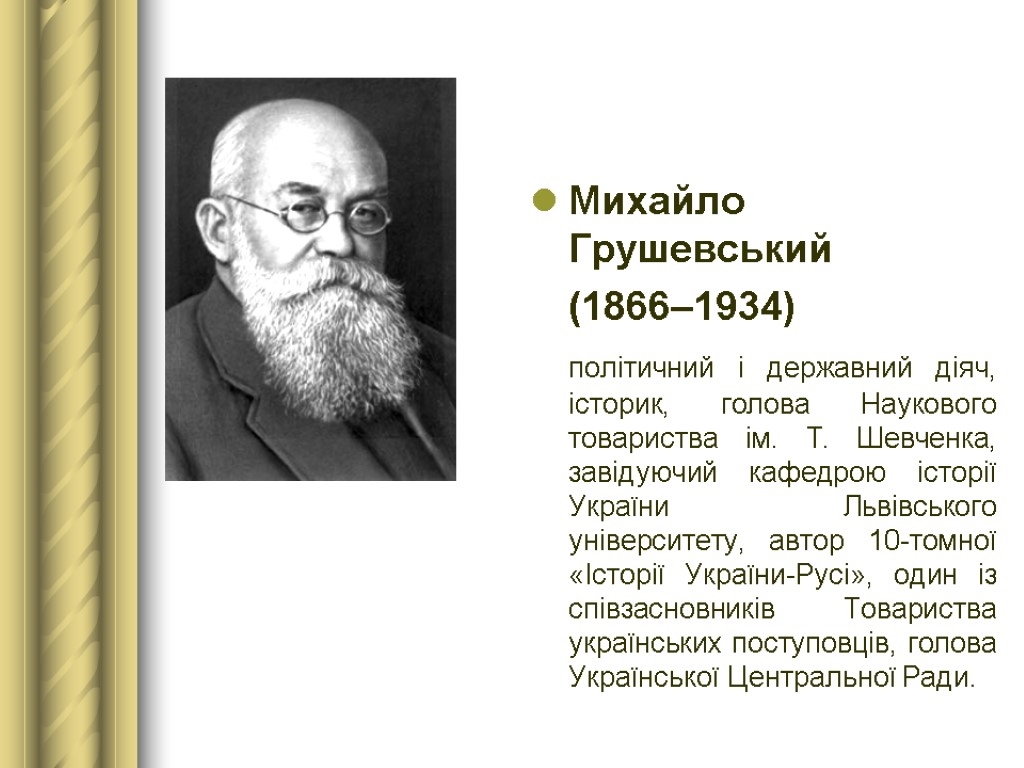 Михайло Грушевський

(1866–1934)

політичний і державний діяч, історик, голова Наукового товариства ім. Т. Шевченка, завідуючий кафедрою історії України Львівського університету, автор 10-томної «Історії України-Русі», один із співзасновників Товариства українських поступовців, голова Української Центральної Ради.